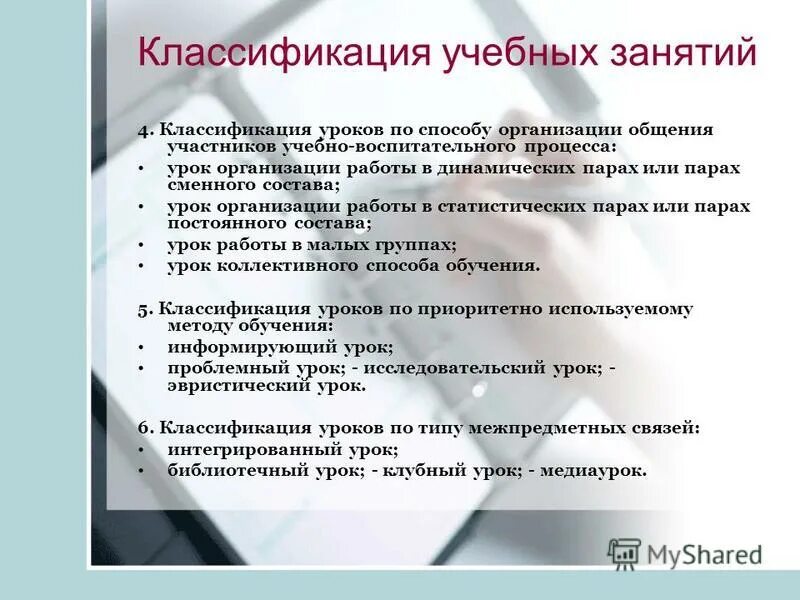 Классификация учебных занятий

4. Классификация уроков по способу организации общения участников учебно-воспитательного процесса:
• урок организации работы в динамических парах или парах сменного состава;
• урок организации работы в статистических парах или парах постоянного состава;
• урок работы в малых группах;
• урок коллективного способа обучения.

5. Классификация уроков по приоритетно используемому методу обучения:
• информирующий урок;
• проблемный урок; - исследовательский урок; - эвристический урок.

6. Классификация уроков по типу межпредметных связей:
• интегрированный урок;
• библиотечный урок; - клубный урок; - медиаурок.

MyShared